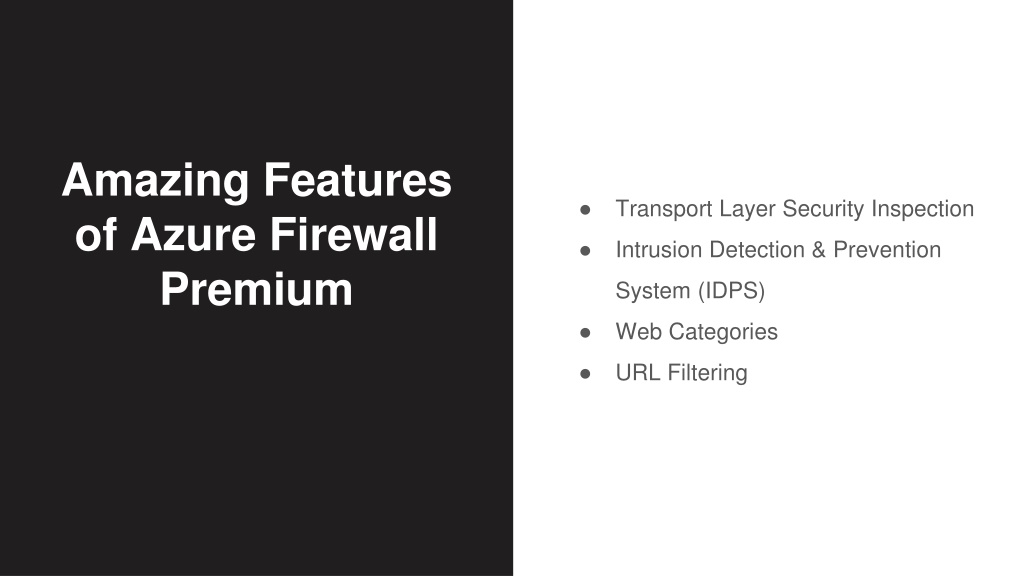 Amazing Features of Azure Firewall Premium

● Transport Layer Security Inspection
● Intrusion Detection & Prevention System (IDPS)
● Web Categories
● URL Filtering